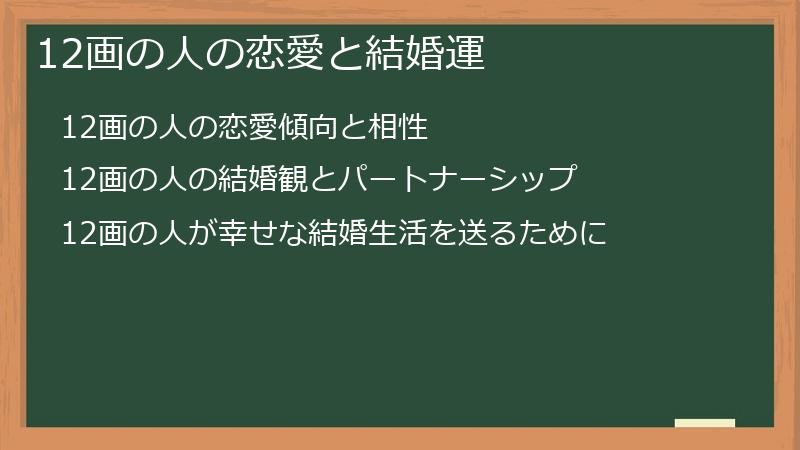 12画の人の恋愛と結婚運

12画の人の恋愛傾向と相性

12画の人の結婚観とパートナーシップ

12画の人が幸せな結婚生活を送るために